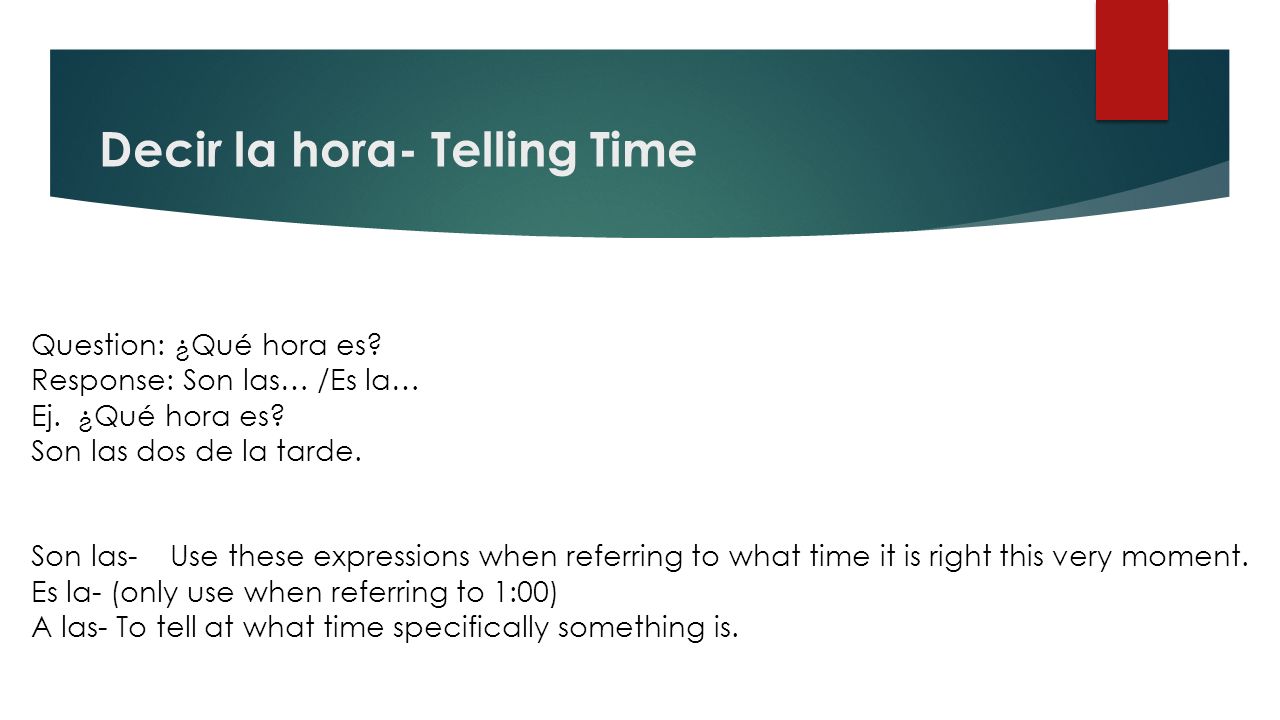 Decir la hora- Telling Time

Question: ¿Qué hora es?
Response: Son las… /Es la…
Ej. ¿Qué hora es?
Son las dos de la tarde.

Son las- Use these expressions when referring to what time it is right this very moment.
Es la- (only use when referring to 1:00)
A las- To tell at what time specifically something is.